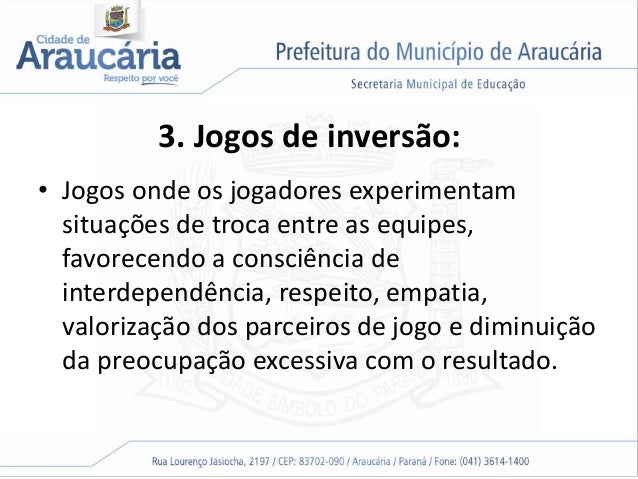 Cidade de
Araucária
Respeito por você

Prefeitura do Município de Araucária
Secretaria Municipal de Educação

3. Jogos de inversão:

• Jogos onde os jogadores experimentam situações de troca entre as equipes, favorecendo a consciência de interdependência, respeito, empatia, valorização dos parceiros de jogo e diminuição da preocupação excessiva com o resultado.

11/02 CIDADE SÍMBOLO DO PARANÁ 1890

Rua Lourenço Jasiocha, 2197 / CEP: 83702-090 / Araucária / Paraná / Fone: (041) 3614-1400